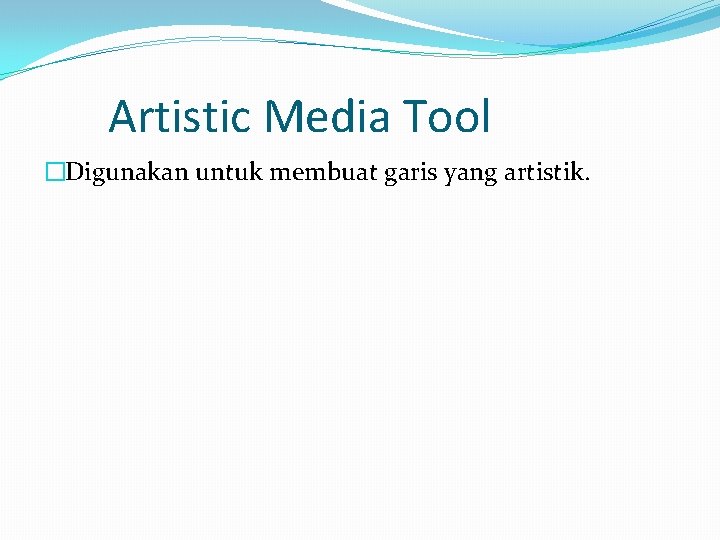 Artistic Media Tool

Digunakan untuk membuat garis yang artistik.